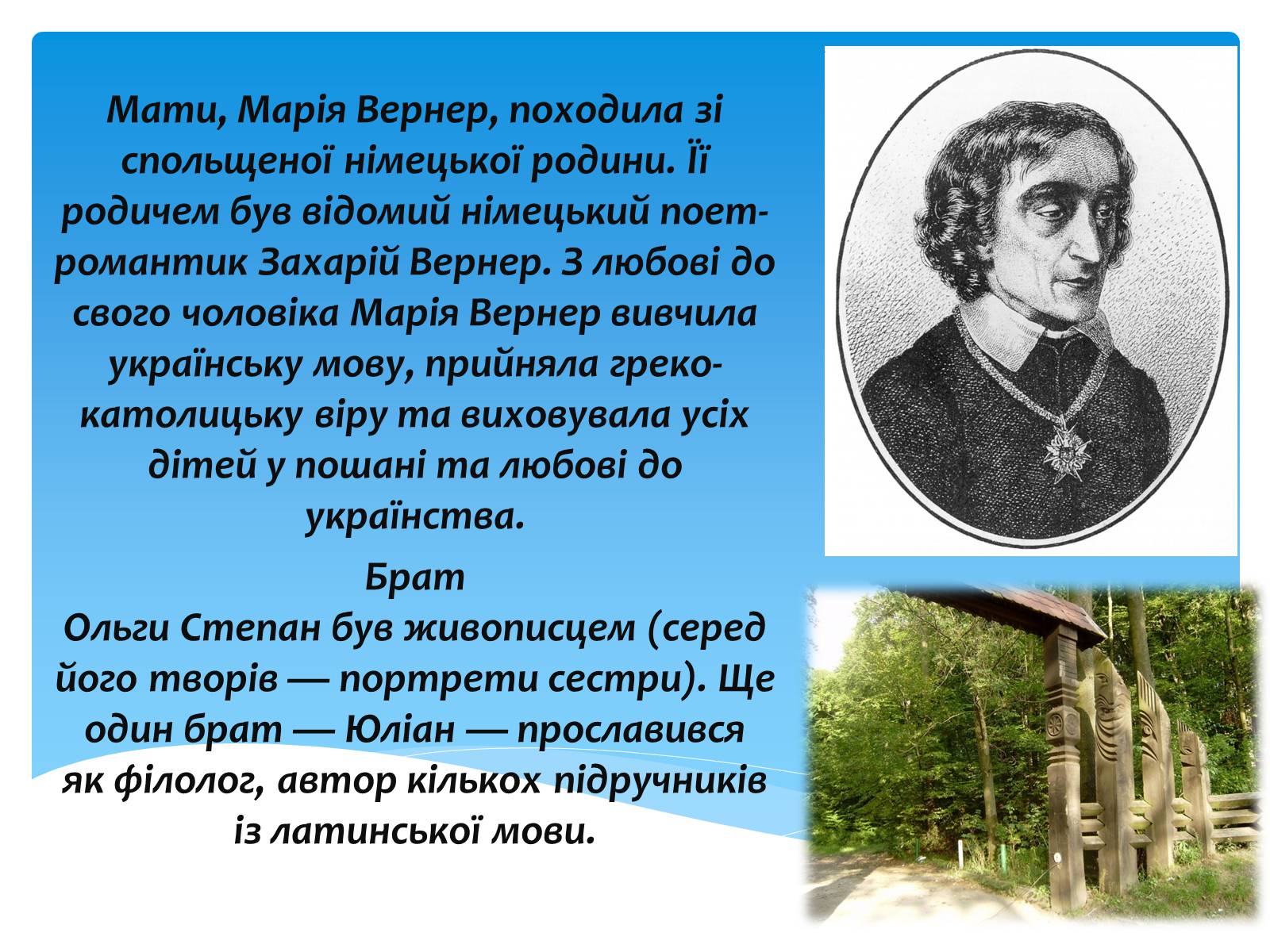 Мати, Марія Вернер, походила зі спольщеної німецької родини. Її родичем був відомий німецький поет-романтик Захарій Вернер. З любові до свого чоловіка Марія Вернер вивчила українську мову, прийняла греко-католицьку віру та виховувала усіх дітей у пошані та любові до українства.

Брат
Ольги Степан був живописцем (серед його творів — портрети сестри). Ще один брат — Юліан — прославився як філолог, автор кількох підручників із латинської мови.